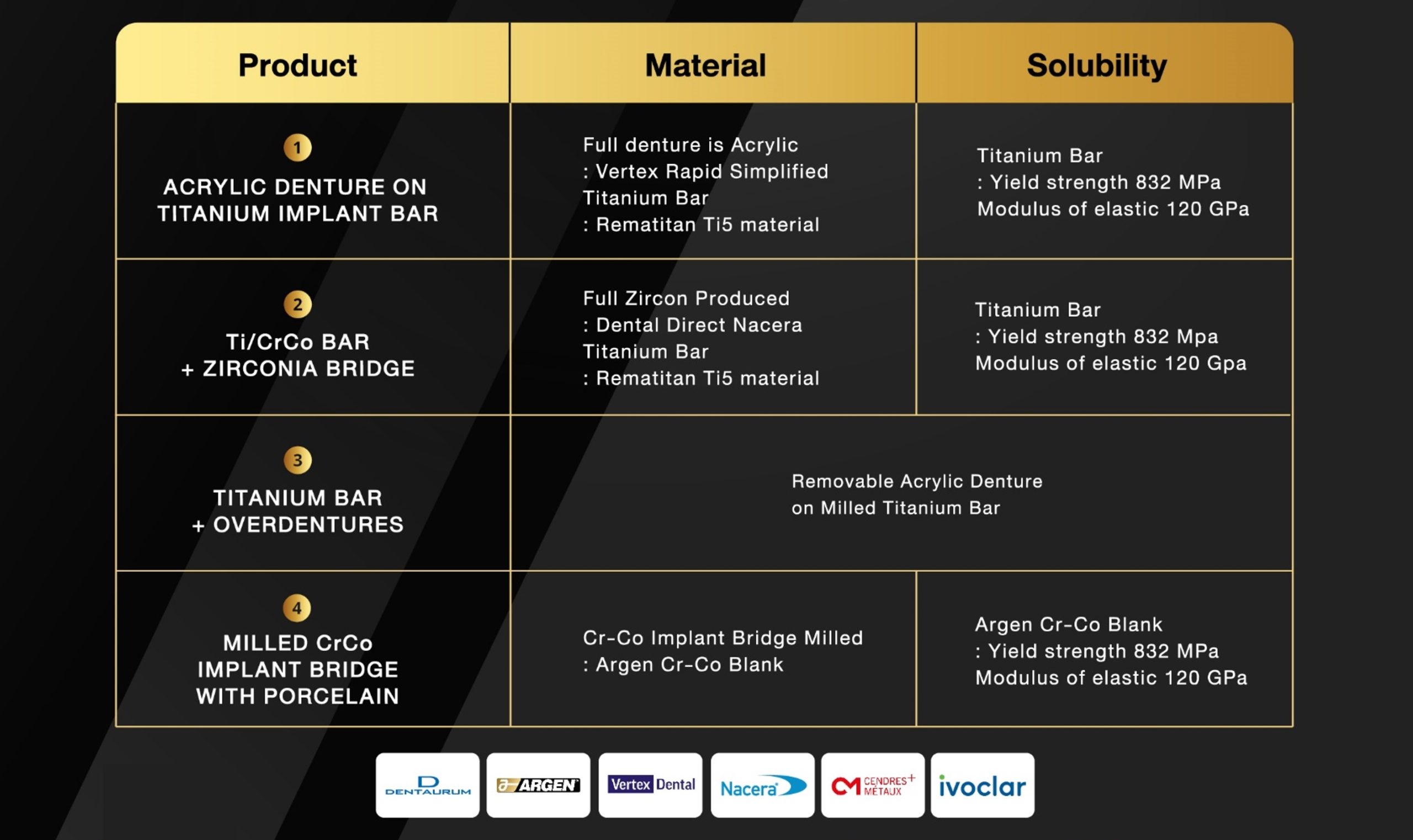 | Product | Material | Solubility |
|---|---|---|
| 1 ACRYLIC DENTURE ON TITANIUM IMPLANT BAR | Full denture is Acrylic : Vertex Rapid Simplified Titanium Bar : Rematitan Ti5 material | Titanium Bar : Yield strength 832 MPa Modulus of elastic 120 GPa |
| 2 Ti/CrCo BAR + ZIRCONIA BRIDGE | Full Zircon Produced : Dental Direct Nacera Titanium Bar : Rematitan Ti5 material | Titanium Bar : Yield strength 832 Mpa Modulus of elastic 120 Gpa |
| 3 TITANIUM BAR + OVERDENTURES | Removable Acrylic Denture on Milled Titanium Bar | |
| 4 MILLED CrCo IMPLANT BRIDGE WITH PORCELAIN | Cr-Co Implant Bridge Milled : Argen Cr-Co Blank | Argen Cr-Co Blank : Yield strength 832 MPa Modulus of elastic 120 GPa |

DENTAURUM ARGEN Vertex Dental Nacera CM CENDRES+ MÉTAUX ivoclar